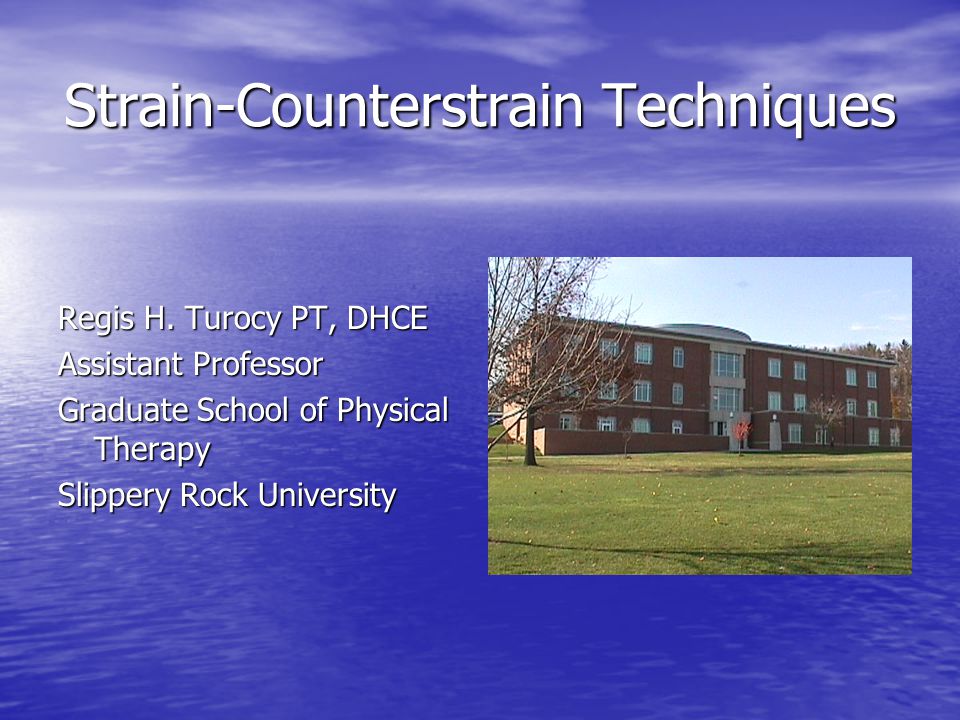 Strain-Counterstrain Techniques

Regis H. Turocy PT, DHCE
Assistant Professor
Graduate School of Physical Therapy
Slippery Rock University